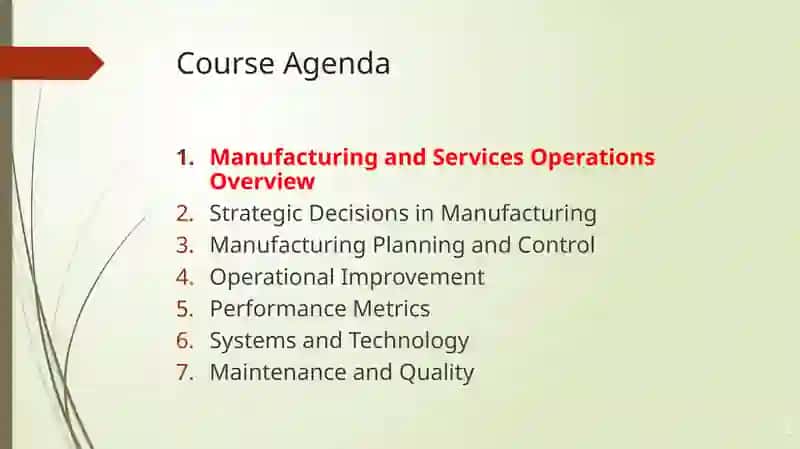 Course Agenda

1. Manufacturing and Services Operations Overview
2. Strategic Decisions in Manufacturing
3. Manufacturing Planning and Control
4. Operational Improvement
5. Performance Metrics
6. Systems and Technology
7. Maintenance and Quality